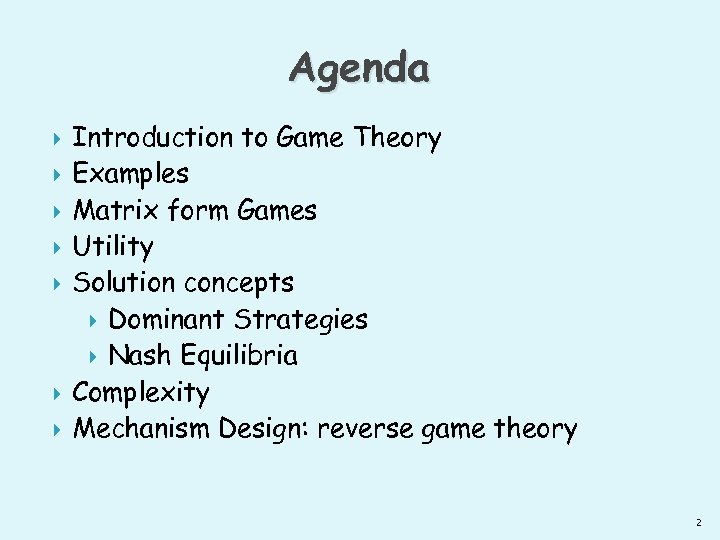 Agenda

Introduction to Game Theory
Examples
Matrix form Games
Utility
Solution concepts
Dominant Strategies
Nash Equilibria
Complexity
Mechanism Design: reverse game theory

2